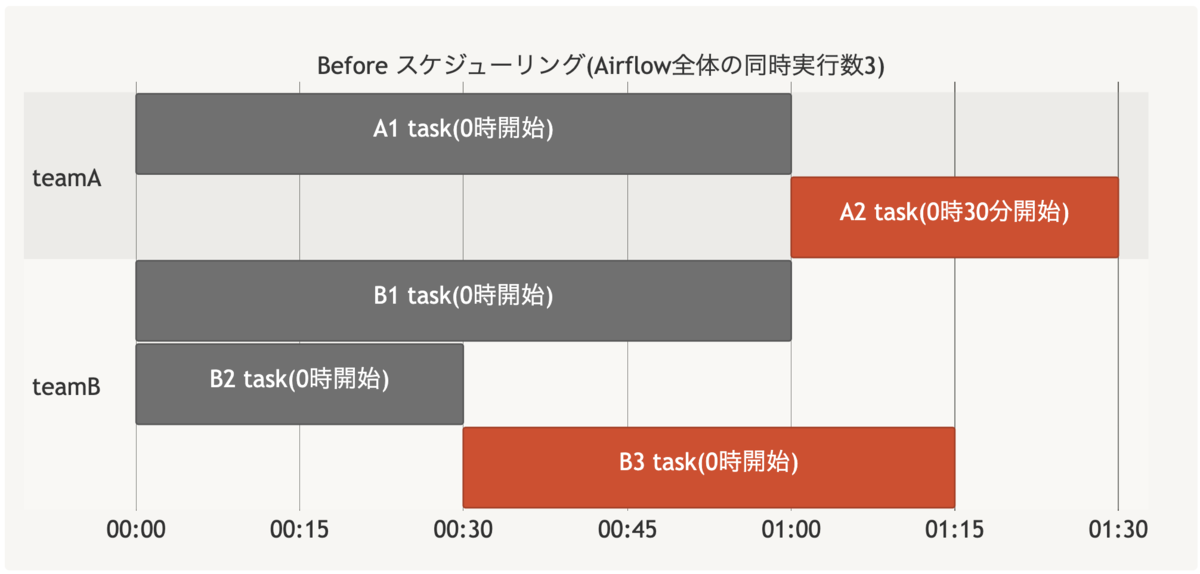 Before スケジューリング(Airflow全体の同時実行数3)

teamA

A1 task(0時開始)

A2 task(0時30分開始)

teamB

B1 task(0時開始)

B2 task(0時開始)

B3 task(0時開始)

00:00
00:15
00:30
00:45
01:00
01:15
01:30